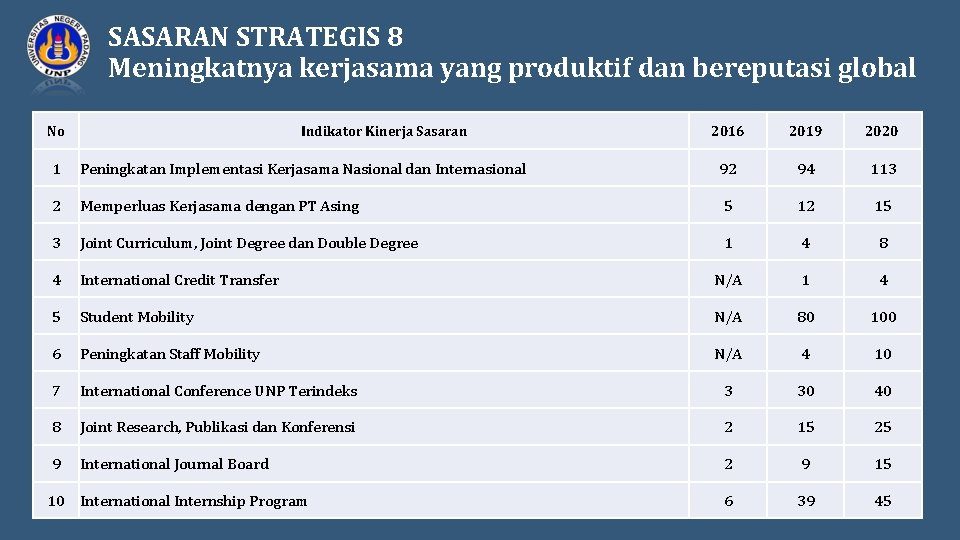 UNIVERSITAS NEGERI PADANG
UNP

SASARAN STRATEGIS 8
Meningkatnya kerjasama yang produktif dan bereputasi global

| No | Indikator Kinerja Sasaran | 2016 | 2019 | 2020 |
|---|---|---|---|---|
| 1 | Peningkatan Implementasi Kerjasama Nasional dan Internasional | 92 | 94 | 113 |
| 2 | Memperluas Kerjasama dengan PT Asing | 5 | 12 | 15 |
| 3 | Joint Curriculum, Joint Degree dan Double Degree | 1 | 4 | 8 |
| 4 | International Credit Transfer | N/A | 1 | 4 |
| 5 | Student Mobility | N/A | 80 | 100 |
| 6 | Peningkatan Staff Mobility | N/A | 4 | 10 |
| 7 | International Conference UNP Terindeks | 3 | 30 | 40 |
| 8 | Joint Research, Publikasi dan Konferensi | 2 | 15 | 25 |
| 9 | International Journal Board | 2 | 9 | 15 |
| 10 | International Internship Program | 6 | 39 | 45 |